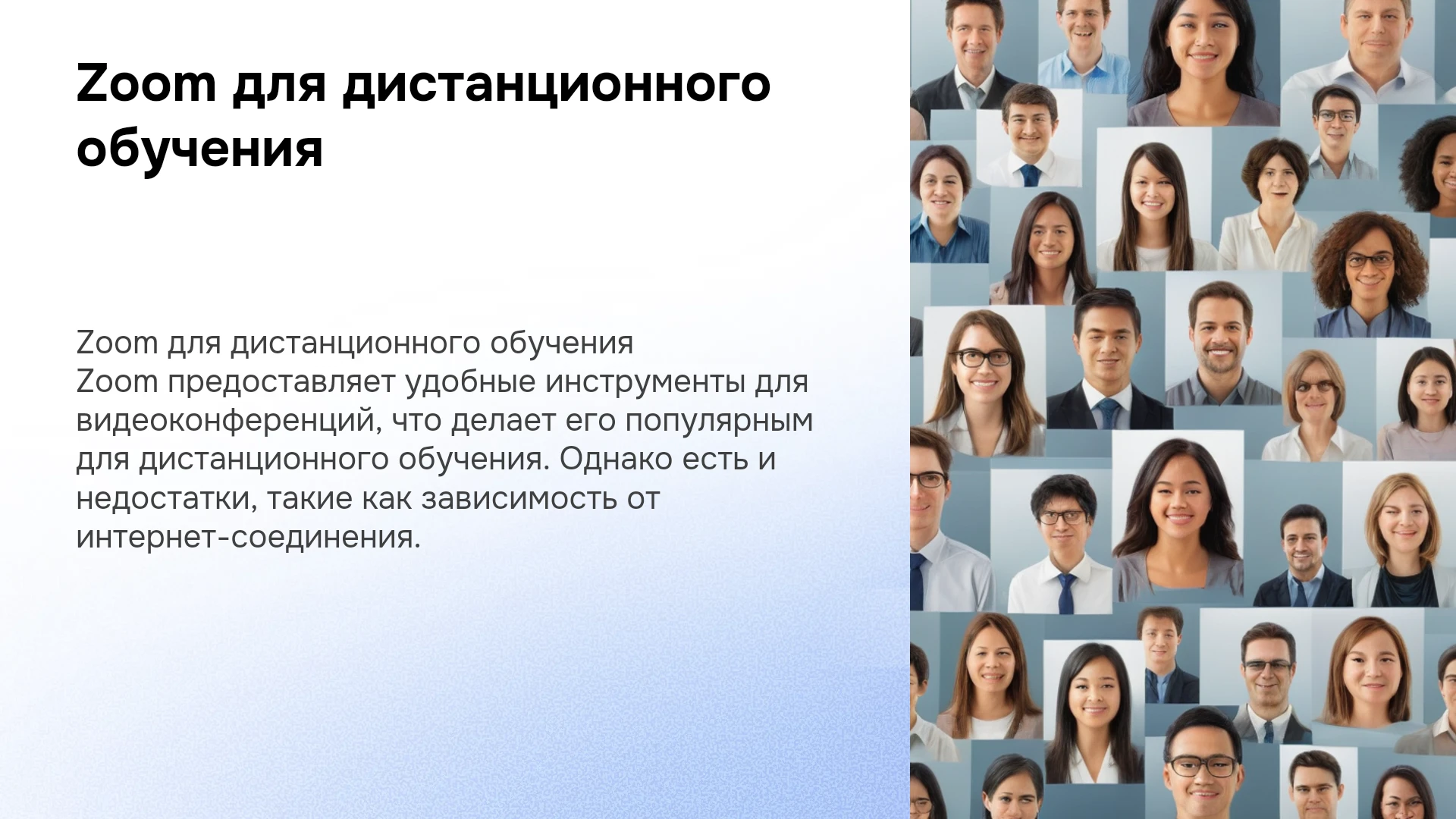 Zoom для дистанционного обучения

Zoom для дистанционного обучения
Zoom предоставляет удобные инструменты для видеоконференций, что делает его популярным для дистанционного обучения. Однако есть и недостатки, такие как зависимость от интернет-соединения.